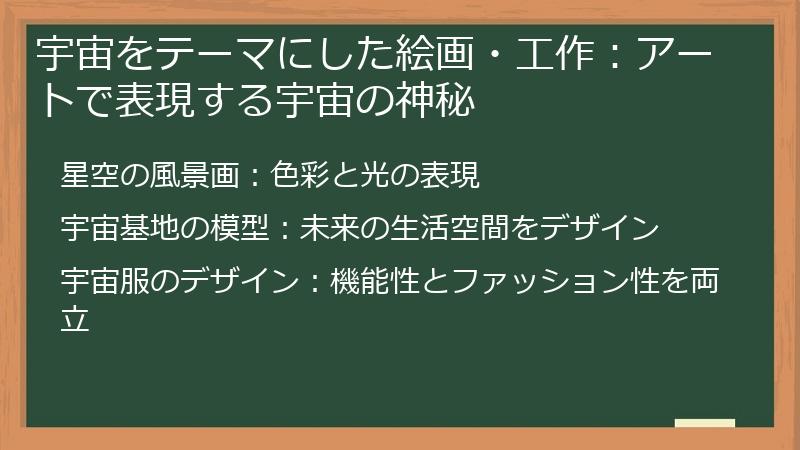 宇宙をテーマにした絵画・工作：アートで表現する宇宙の神秘

星空の風景画：色彩と光の表現

宇宙基地の模型：未来の生活空間をデザイン

宇宙服のデザイン：機能性とファッション性を両立